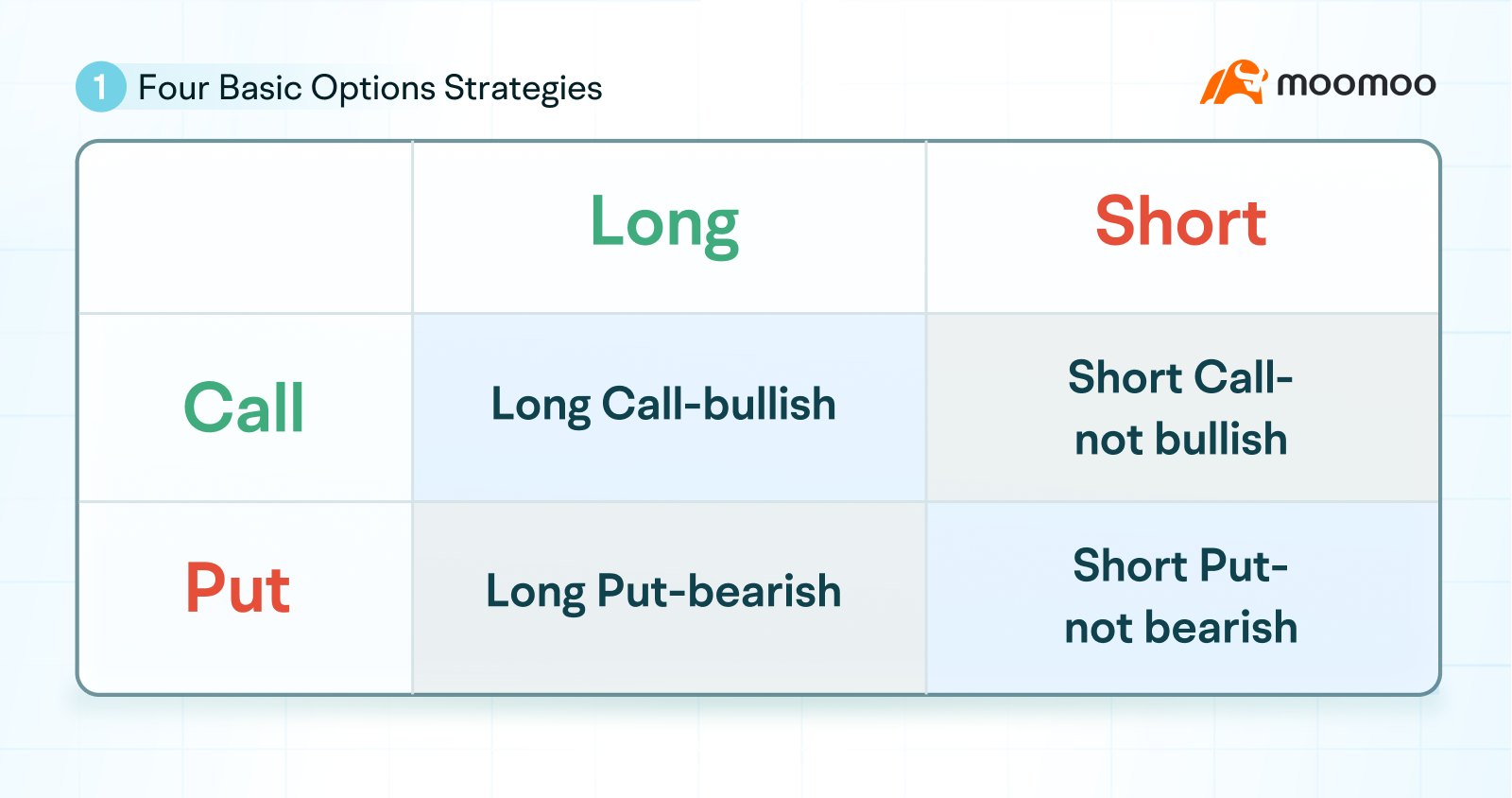 1 Four Basic Options Strategies

moomoo

| | Long | Short |
|---|---|---|
| Call | Long Call-bullish | Short Call-not bullish |
| Put | Long Put-bearish | Short Put-not bearish |